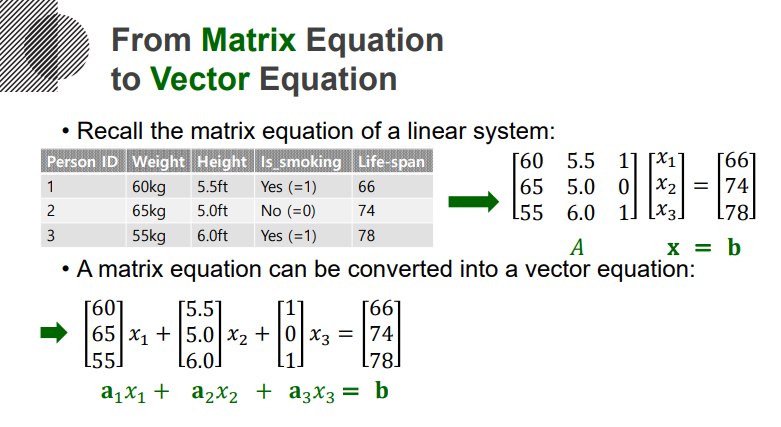 From Matrix Equation to Vector Equation

• Recall the matrix equation of a linear system:

| Person ID | Weight | Height | Is_smoking | Life-span |
|---|---|---|---|---|
| 1 | 60kg | 5.5ft | Yes (=1) | 66 |
| 2 | 65kg | 5.0ft | No (=0) | 74 |
| 3 | 55kg | 6.0ft | Yes (=1) | 78 |

$\begin{bmatrix} 60 & 5.5 & 1 \\ 65 & 5.0 & 0 \\ 55 & 6.0 & 1 \end{bmatrix} \begin{bmatrix} x_1 \\ x_2 \\ x_3 \end{bmatrix} = \begin{bmatrix} 66 \\ 74 \\ 78 \end{bmatrix}$

$A \quad \mathbf{x} = \mathbf{b}$

• A matrix equation can be converted into a vector equation:

$\begin{bmatrix} 60 \\ 65 \\ 55 \end{bmatrix} x_1 + \begin{bmatrix} 5.5 \\ 5.0 \\ 6.0 \end{bmatrix} x_2 + \begin{bmatrix} 1 \\ 0 \\ 1 \end{bmatrix} x_3 = \begin{bmatrix} 66 \\ 74 \\ 78 \end{bmatrix}$

$\mathbf{a}_1 x_1 + \mathbf{a}_2 x_2 + \mathbf{a}_3 x_3 = \mathbf{b}$